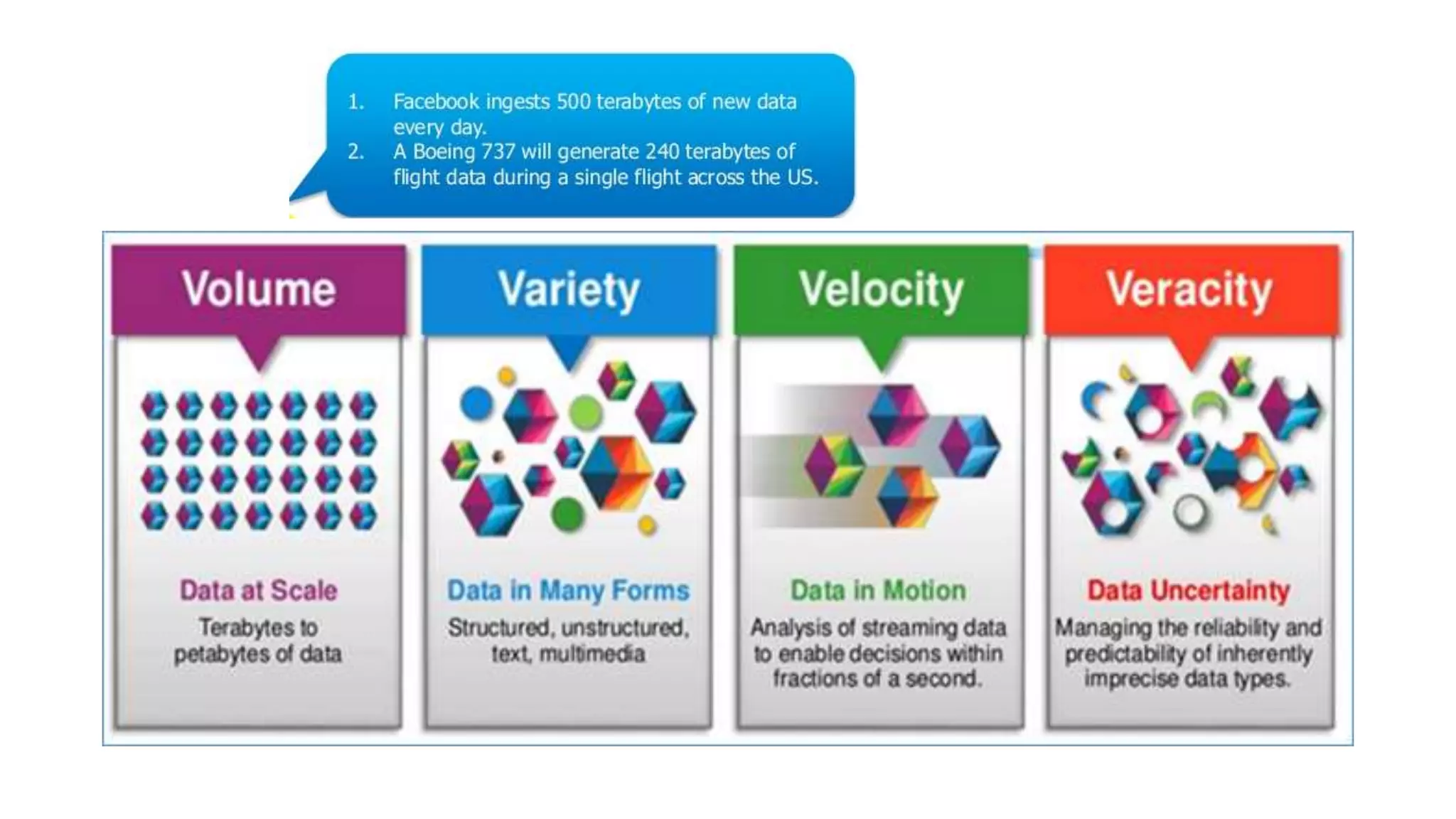 1. Facebook ingests 500 terabytes of new data every day.
2. A Boeing 737 will generate 240 terabytes of flight data during a single flight across the US.

Volume

Data at Scale

Terabytes to petabytes of data

Variety

Data in Many Forms

Structured, unstructured, text, multimedia

Velocity

Data in Motion

Analysis of streaming data to enable decisions within fractions of a second.

Veracity

Data Uncertainty

Managing the reliability and predictability of inherently imprecise data types.